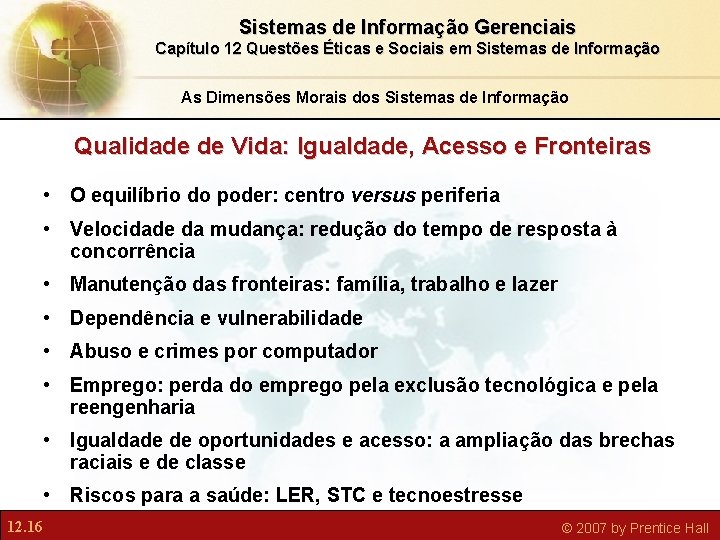 Sistemas de Informação Gerenciais
Capítulo 12 Questões Éticas e Sociais em Sistemas de Informação

As Dimensões Morais dos Sistemas de Informação

Qualidade de Vida: Igualdade, Acesso e Fronteiras

• O equilíbrio do poder: centro versus periferia
• Velocidade da mudança: redução do tempo de resposta à concorrência
• Manutenção das fronteiras: família, trabalho e lazer
• Dependência e vulnerabilidade
• Abuso e crimes por computador
• Emprego: perda do emprego pela exclusão tecnológica e pela reengenharia
• Igualdade de oportunidades e acesso: a ampliação das brechas raciais e de classe
• Riscos para a saúde: LER, STC e tecnoestresse

12.16

© 2007 by Prentice Hall